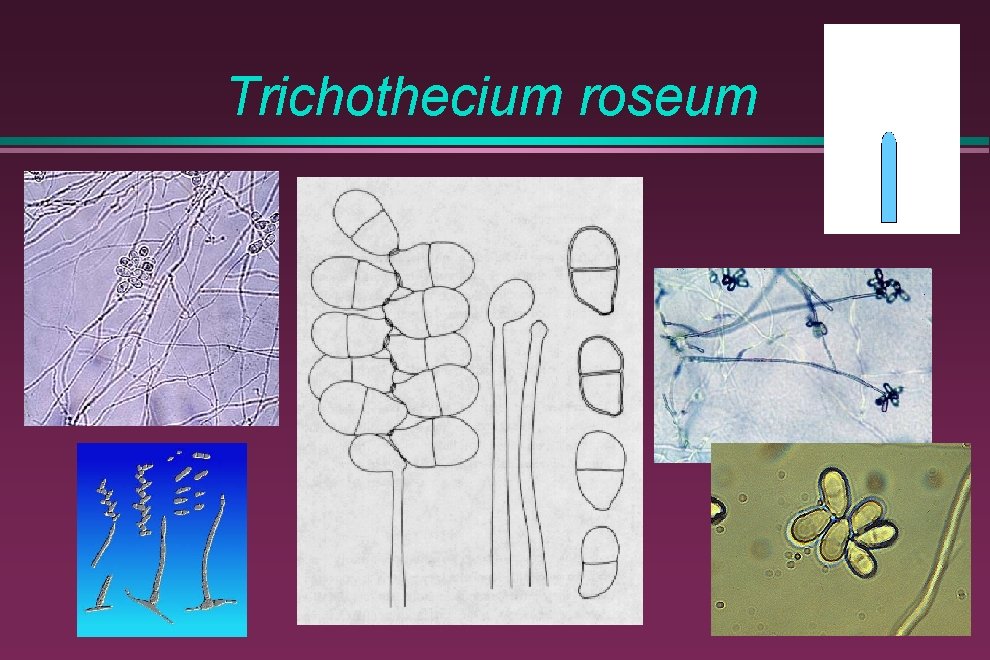 Trichothecium roseum